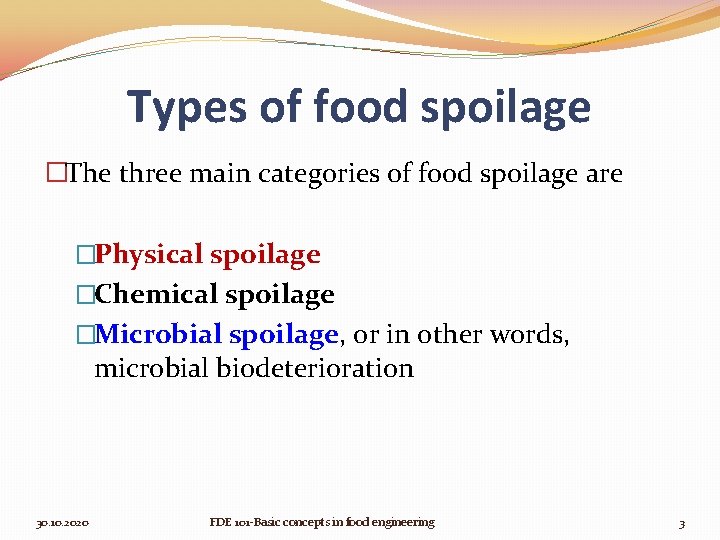 Types of food spoilage

□The three main categories of food spoilage are

□Physical spoilage
□Chemical spoilage
□Microbial spoilage, or in other words, microbial biodeterioration

30.10.2020

FDE 101-Basic concepts in food engineering

3